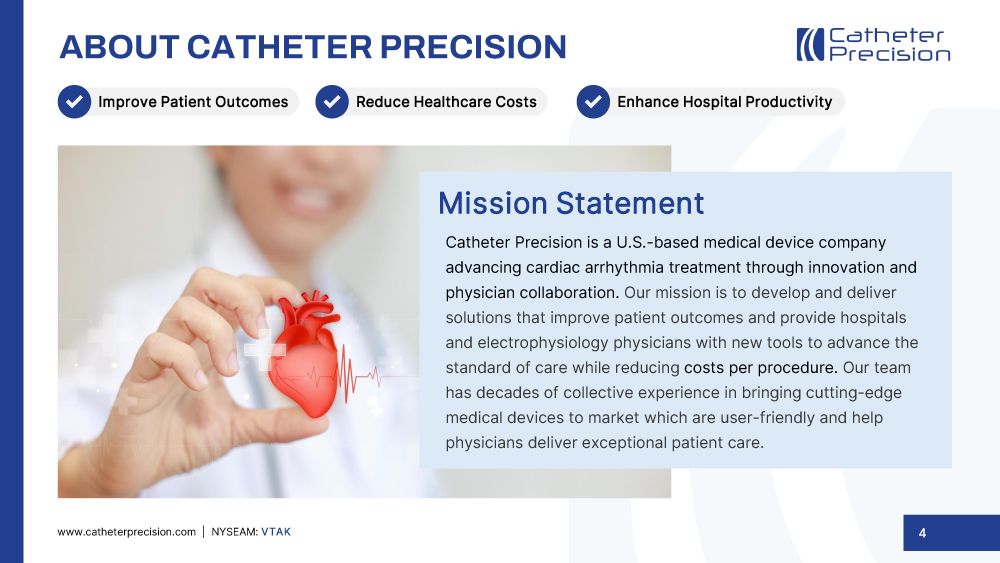 ABOUT CATHETER PRECISION

Catheter Precision

Improve Patient Outcomes

Reduce Healthcare Costs

Enhance Hospital Productivity

Mission Statement

Catheter Precision is a U.S.-based medical device company advancing cardiac arrhythmia treatment through innovation and physician collaboration. Our mission is to develop and deliver solutions that improve patient outcomes and provide hospitals and electrophysiology physicians with new tools to advance the standard of care while reducing costs per procedure. Our team has decades of collective experience in bringing cutting-edge medical devices to market which are user-friendly and help physicians deliver exceptional patient care.

www.catheterprecision.com | NYSEAM: VTAK

4